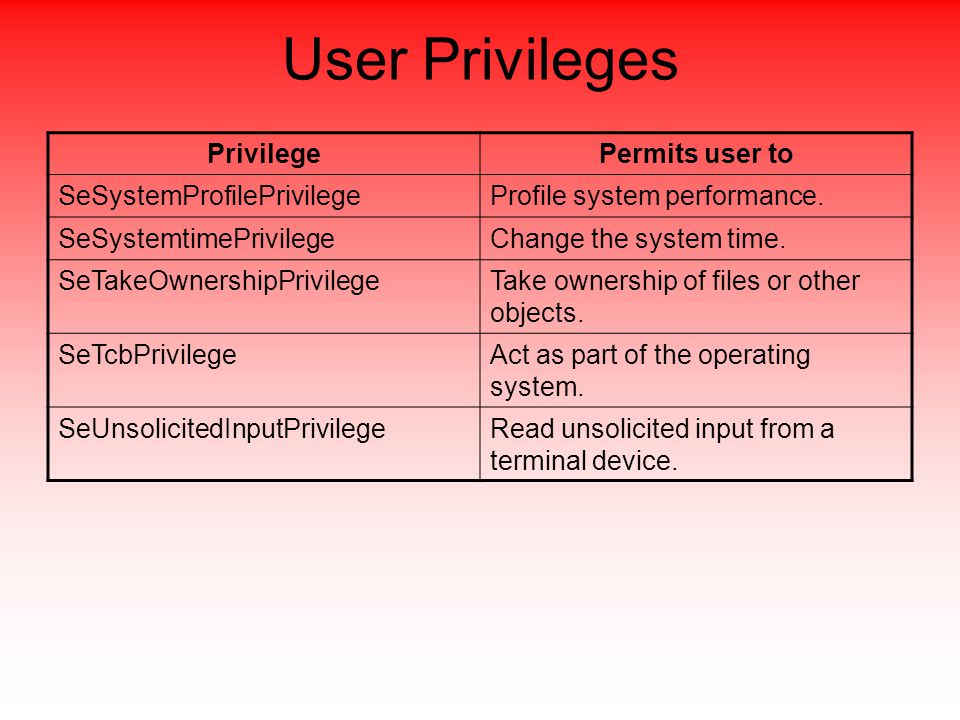 User Privileges

| Privilege | Permits user to |
|---|---|
| SeSystemProfilePrivilege | Profile system performance. |
| SeSystemtimePrivilege | Change the system time. |
| SeTakeOwnershipPrivilege | Take ownership of files or other objects. |
| SeTcbPrivilege | Act as part of the operating system. |
| SeUnsolicitedInputPrivilege | Read unsolicited input from a terminal device. |